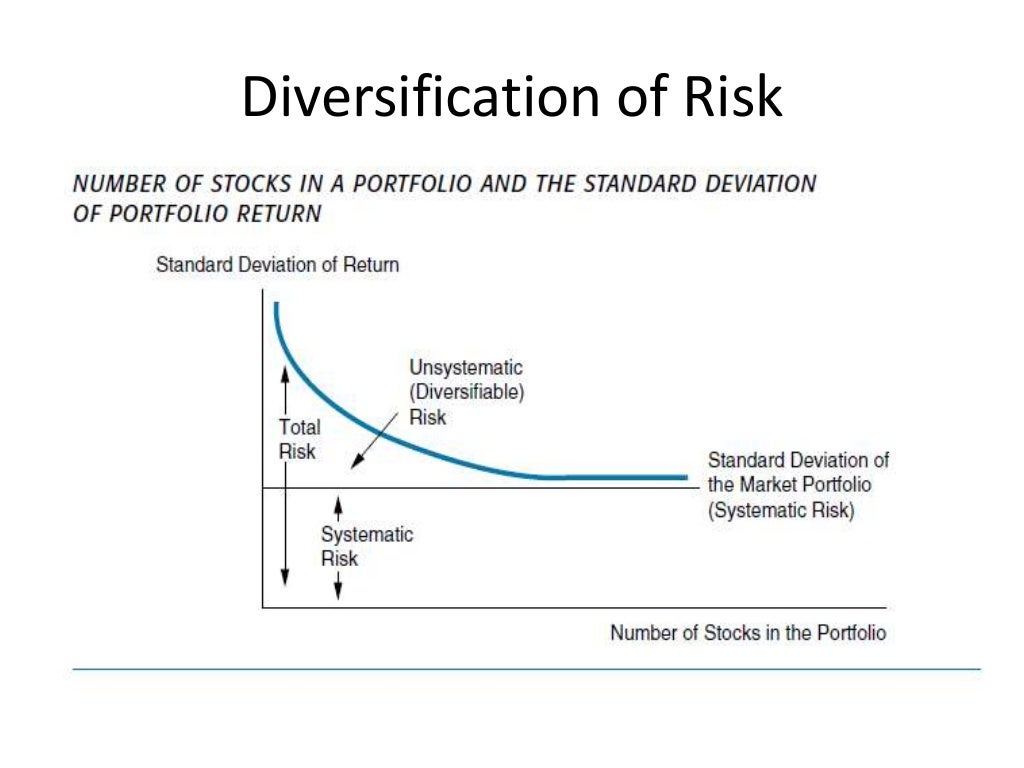 Diversification of Risk

NUMBER OF STOCKS IN A PORTFOLIO AND THE STANDARD DEVIATION OF PORTFOLIO RETURN

Standard Deviation of Return

Unsystematic (Diversifiable) Risk

Total Risk

Standard Deviation of the Market Portfolio (Systematic Risk)

Systematic Risk

Number of Stocks in the Portfolio